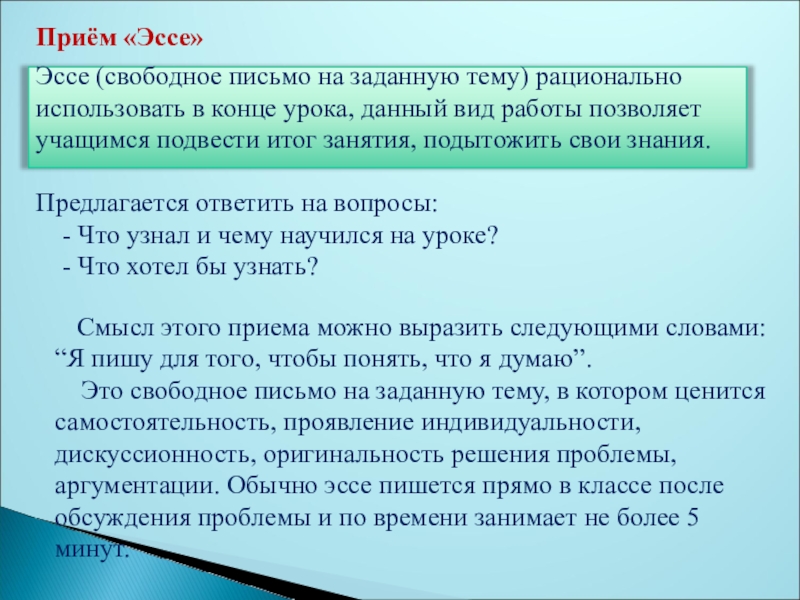 Приём «Эссе»

Эссе (свободное письмо на заданную тему) рационально использовать в конце урока, данный вид работы позволяет учащимся подвести итог занятия, подытожить свои знания.

Предлагается ответить на вопросы:
- Что узнал и чему научился на уроке?
- Что хотел бы узнать?

Смысл этого приема можно выразить следующими словами: “Я пишу для того, чтобы понять, что я думаю”.

Это свободное письмо на заданную тему, в котором ценится самостоятельность, проявление индивидуальности, дискуссионность, оригинальность решения проблемы, аргументации. Обычно эссе пишется прямо в классе после обсуждения проблемы и по времени занимает не более 5 минут.